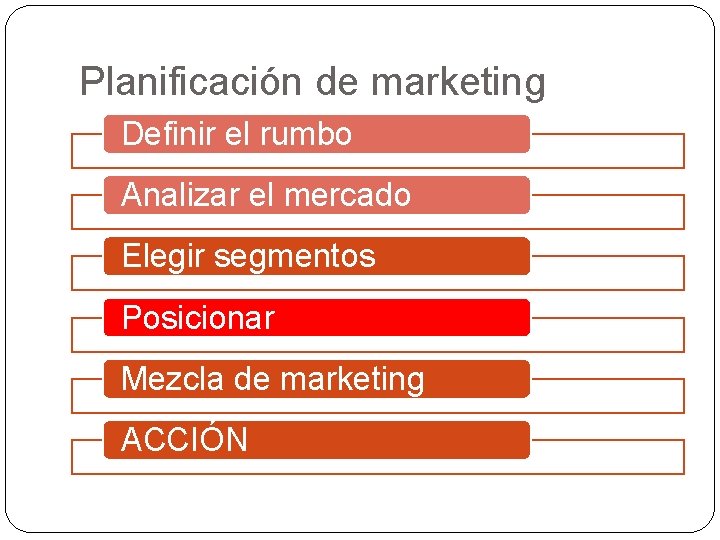 Planificación de marketing

Definir el rumbo

Analizar el mercado

Elegir segmentos

Posicionar

Mezcla de marketing

ACCIÓN